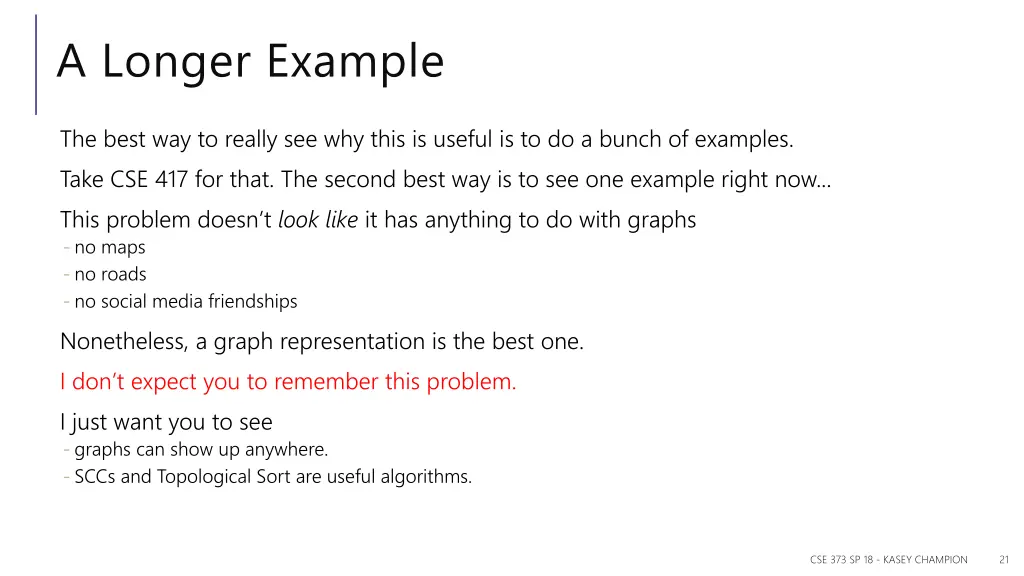 A Longer Example

The best way to really see why this is useful is to do a bunch of examples.

Take CSE 417 for that. The second best way is to see one example right now...

This problem doesn't look like it has anything to do with graphs
- no maps
- no roads
- no social media friendships

Nonetheless, a graph representation is the best one.

I don't expect you to remember this problem.

I just want you to see
- graphs can show up anywhere.
- SCCs and Topological Sort are useful algorithms.

CSE 373 SP 18 - KASEY CHAMPION 21